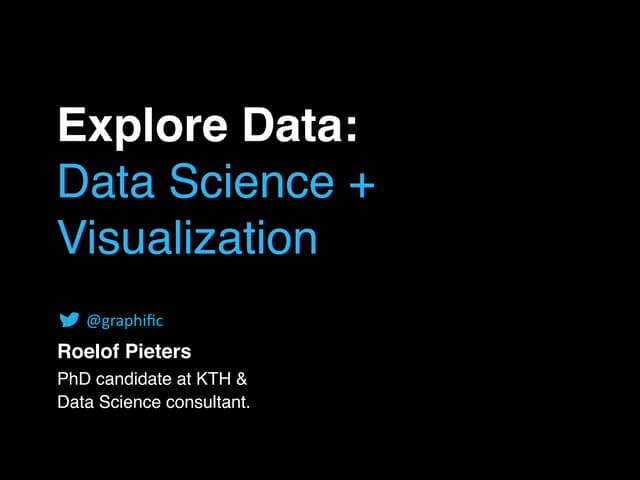 Explore Data:
Data Science +
Visualization

@graphific

Roelof Pieters

PhD candidate at KTH &
Data Science consultant.